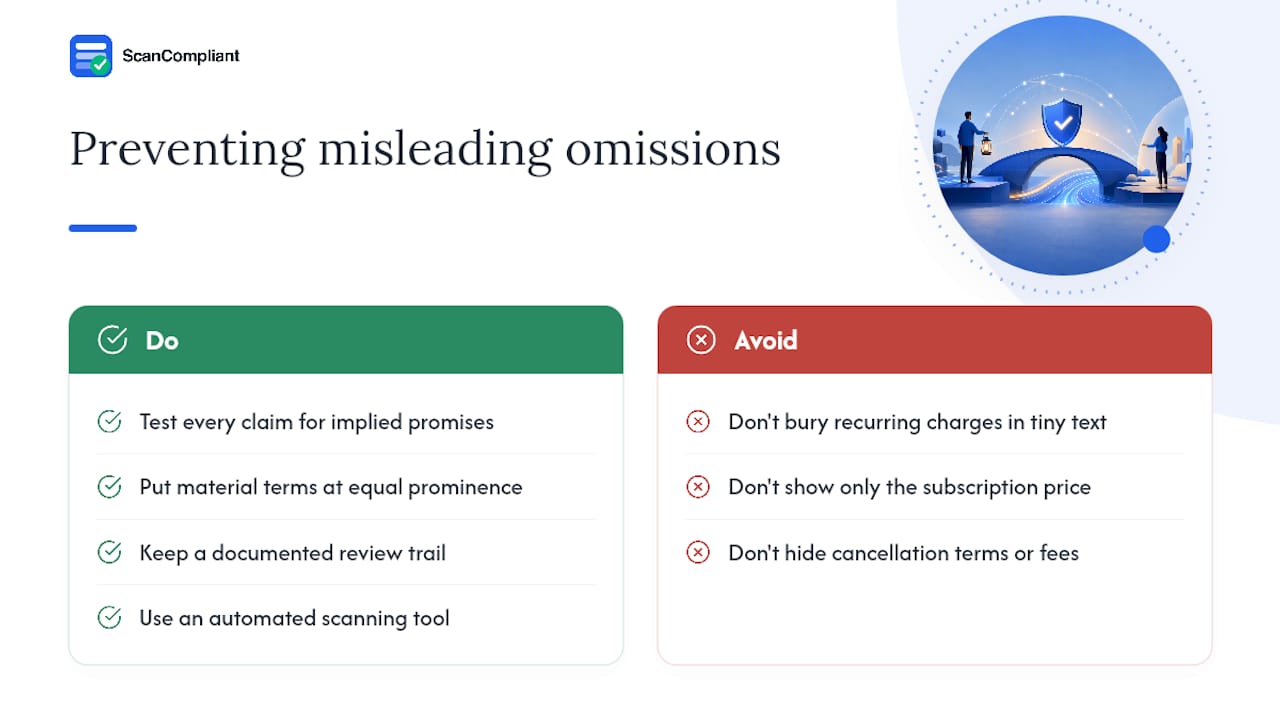 ScanCompliant

Preventing misleading omissions

Do

Test every claim for implied promises

Put material terms at equal prominence

Keep a documented review trail

Use an automated scanning tool

Avoid

Don't bury recurring charges in tiny text

Don't show only the subscription price

Don't hide cancellation terms or fees